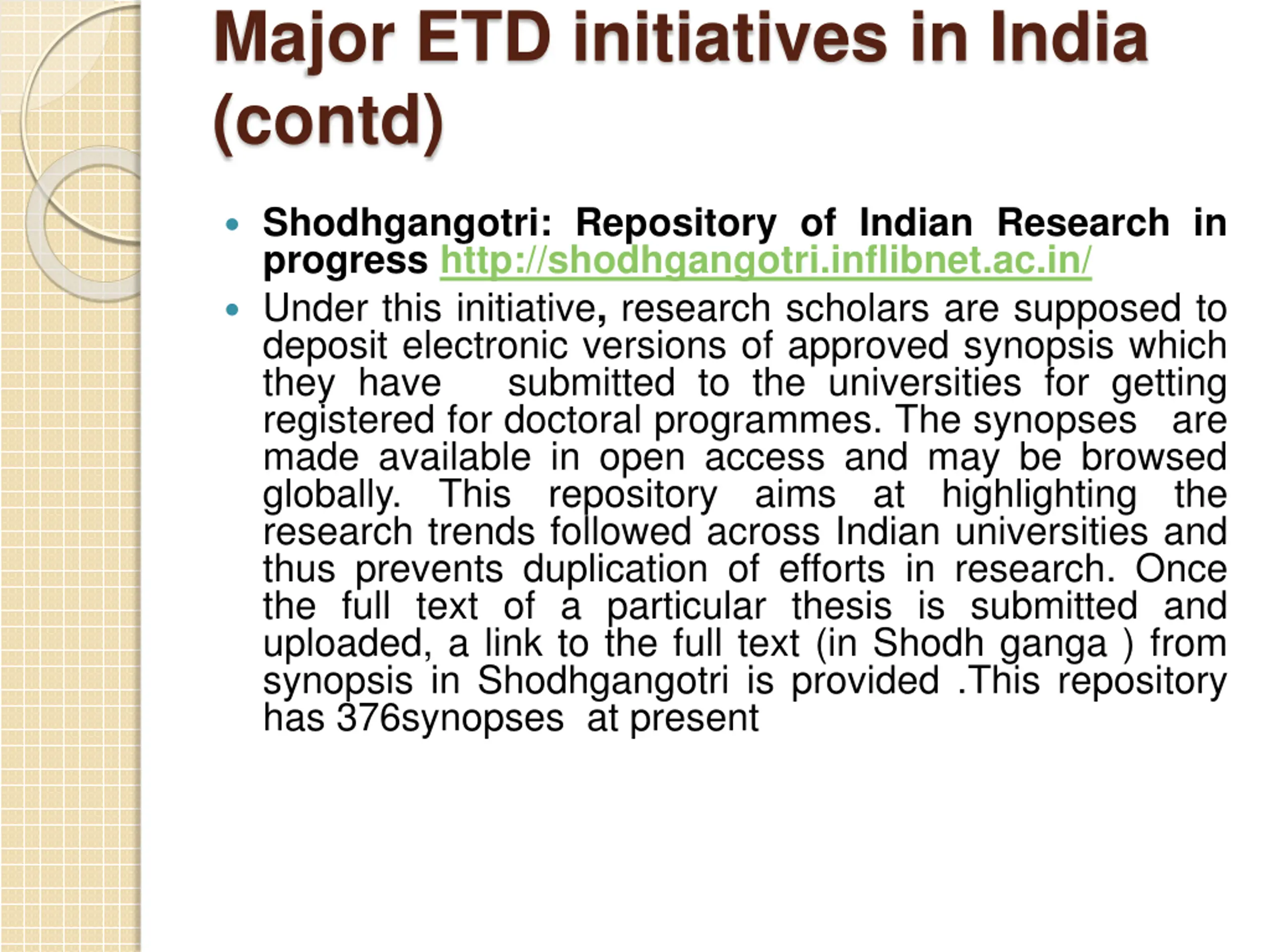 Major ETD initiatives in India (contd)

• Shodhgangotri: Repository of Indian Research in progress http://shodhgangotri.inflibnet.ac.in/

• Under this initiative, research scholars are supposed to deposit electronic versions of approved synopsis which they have submitted to the universities for getting registered for doctoral programmes. The synopses are made available in open access and may be browsed globally. This repository aims at highlighting the research trends followed across Indian universities and thus prevents duplication of efforts in research. Once the full text of a particular thesis is submitted and uploaded, a link to the full text (in Shodh ganga ) from synopsis in Shodhgangotri is provided .This repository has 376synopses at present